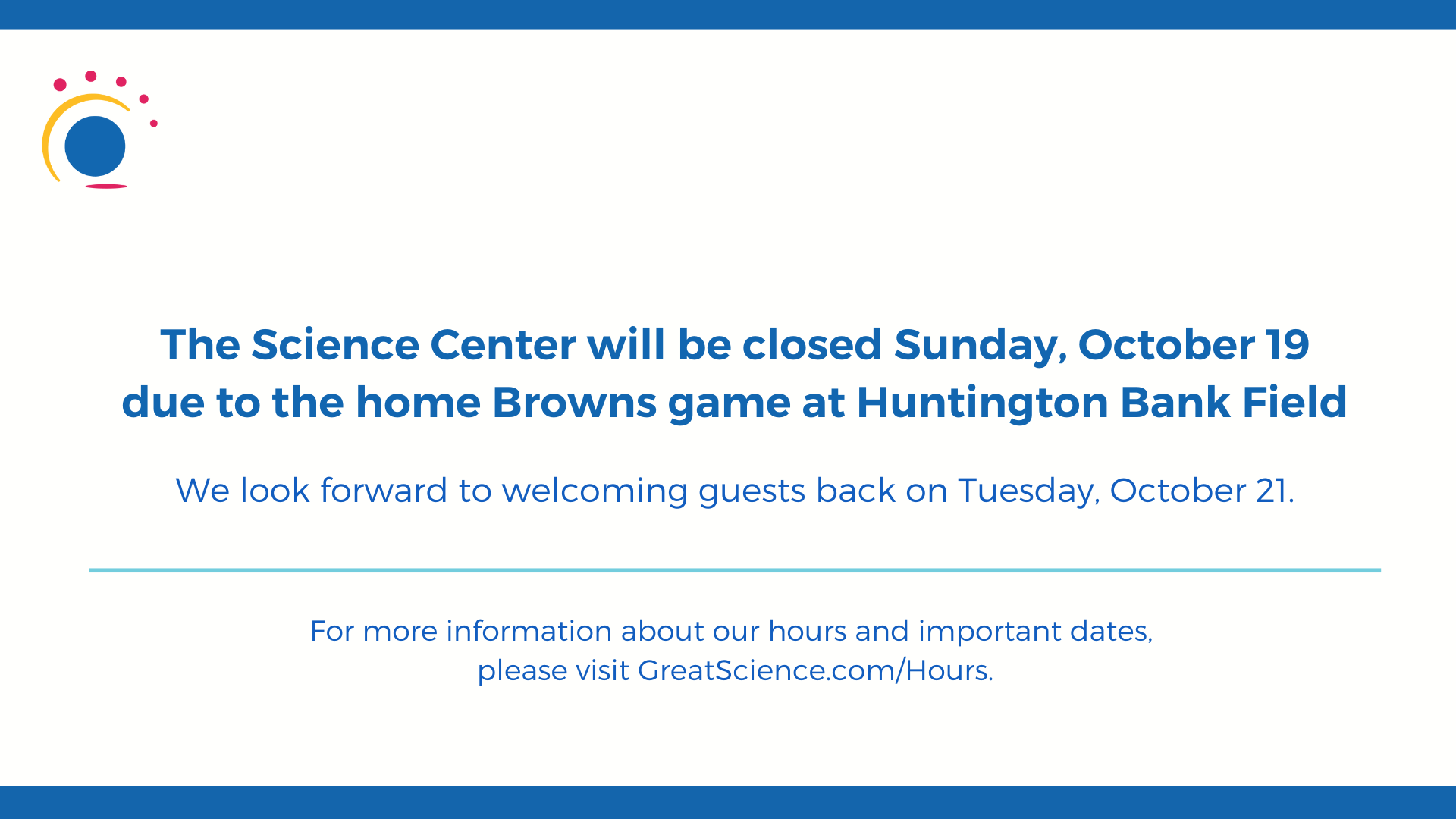 The Science Center will be closed Sunday, October 19 due to the home Browns game at Huntington Bank Field

We look forward to welcoming guests back on Tuesday, October 21.

For more information about our hours and important dates, please visit GreatScience.com/Hours.